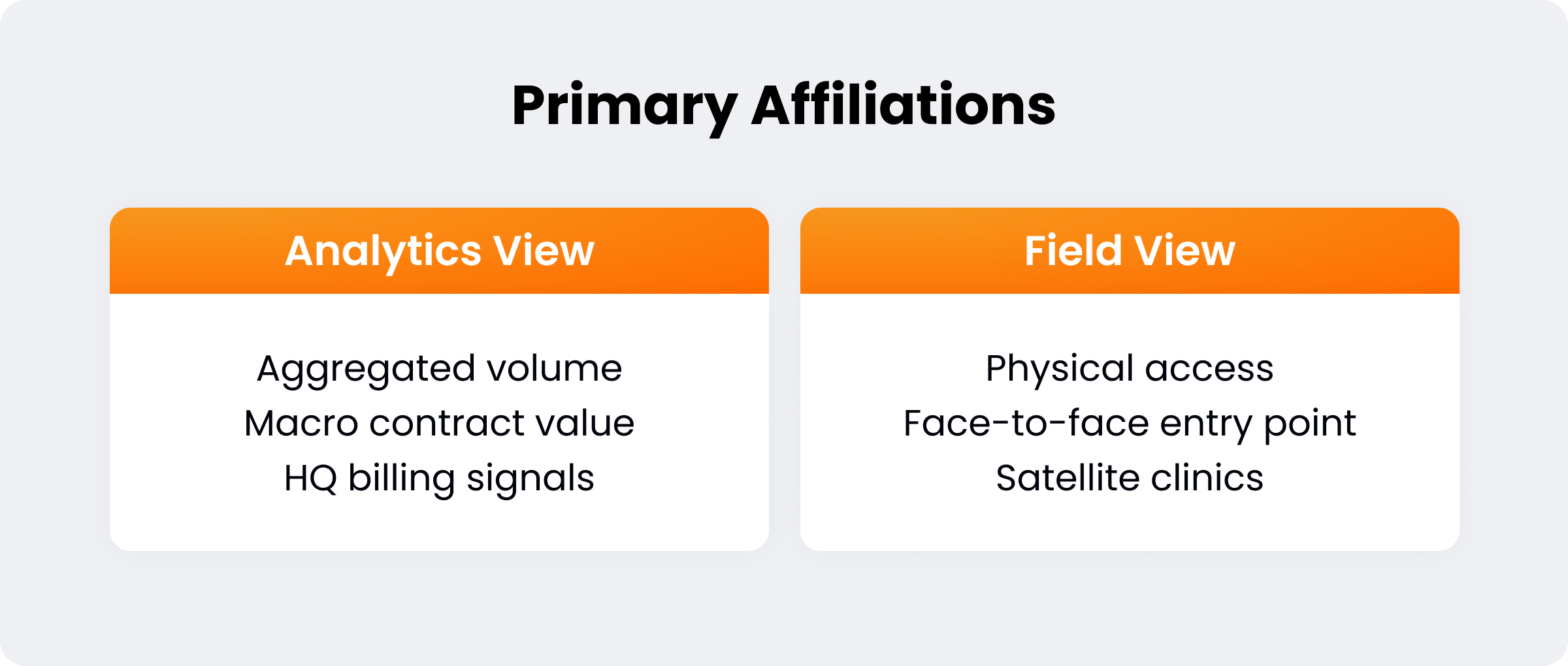 Primary Affiliations

Analytics View

Aggregated volume
Macro contract value
HQ billing signals

Field View

Physical access
Face-to-face entry point
Satellite clinics